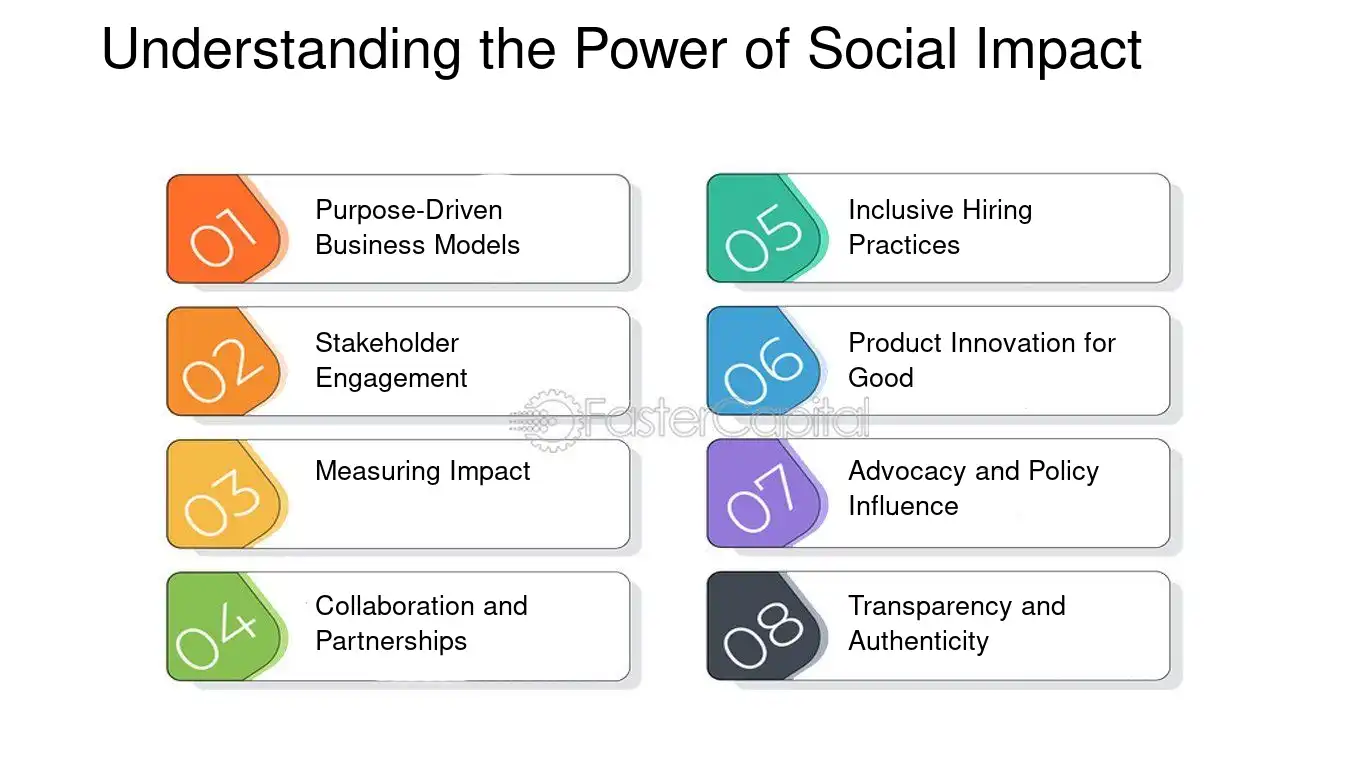 Understanding the Power of Social Impact

01 Purpose-Driven Business Models

02 Stakeholder Engagement

03 Measuring Impact

04 Collaboration and Partnerships

05 Inclusive Hiring Practices

06 Product Innovation for Good

07 Advocacy and Policy Influence

08 Transparency and Authenticity

FasterCapital